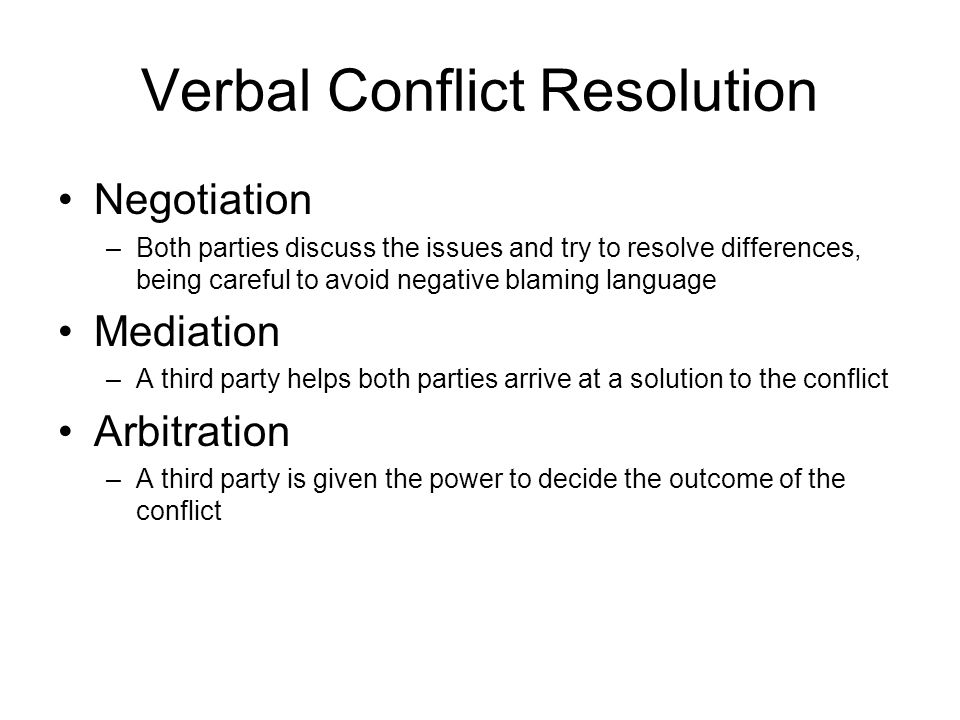 Verbal Conflict Resolution

• Negotiation
– Both parties discuss the issues and try to resolve differences, being careful to avoid negative blaming language

• Mediation
– A third party helps both parties arrive at a solution to the conflict

• Arbitration
– A third party is given the power to decide the outcome of the conflict